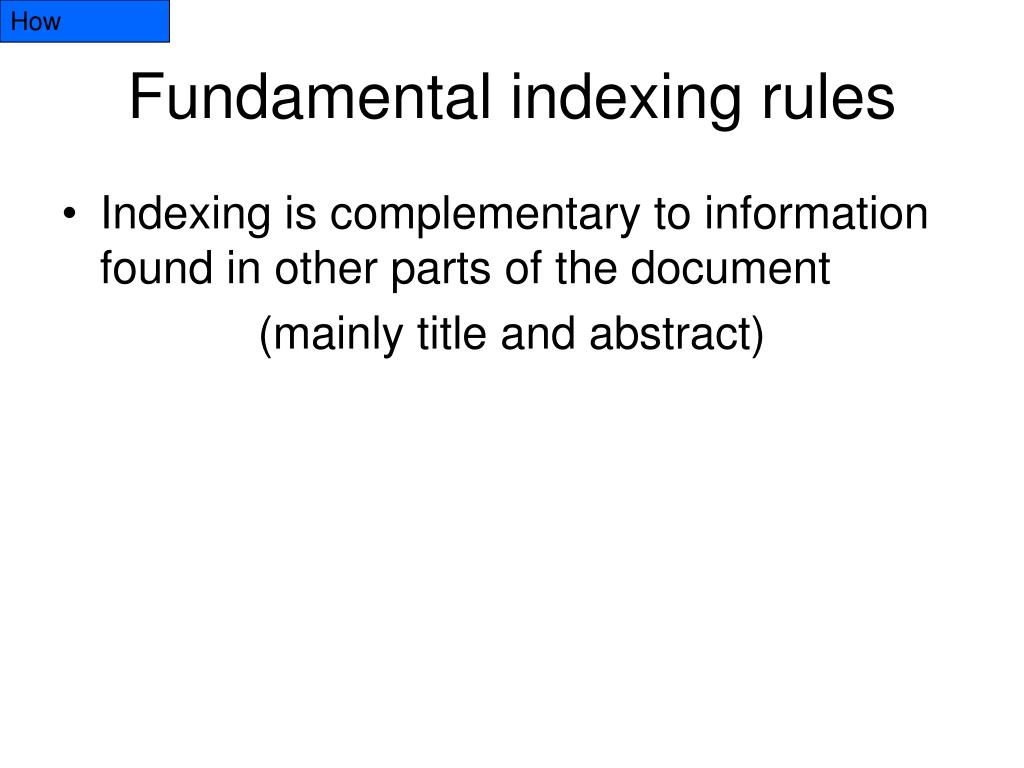 How

Fundamental indexing rules

• Indexing is complementary to information found in other parts of the document

(mainly title and abstract)